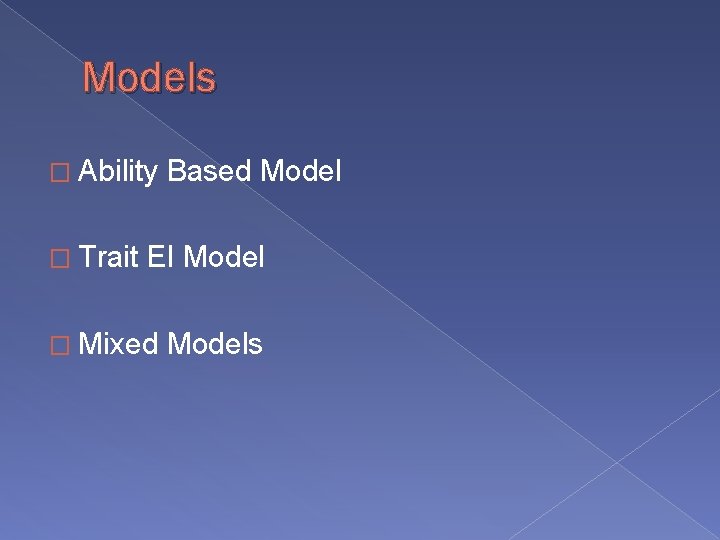 Models

□ Ability Based Model

□ Trait EI Model

□ Mixed Models